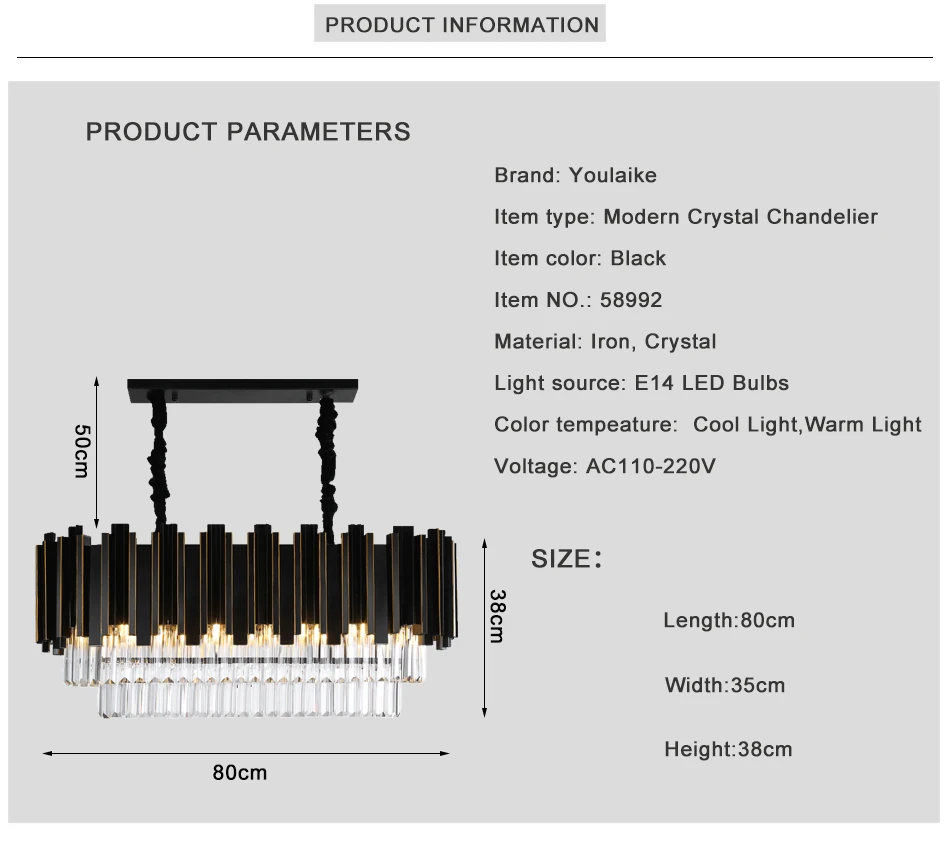 PRODUCT INFORMATION

PRODUCT PARAMETERS

Brand: Youlaike

Item type: Modern Crystal Chandelier

Item color: Black

Item NO.: 58992

Material: Iron, Crystal

Light source: E14 LED Bulbs

Color tempeature: Cool Light,Warm Light

Voltage: AC110-220V

50cm

38cm

80cm

SIZE:

Length:80cm

Width:35cm

Height:38cm